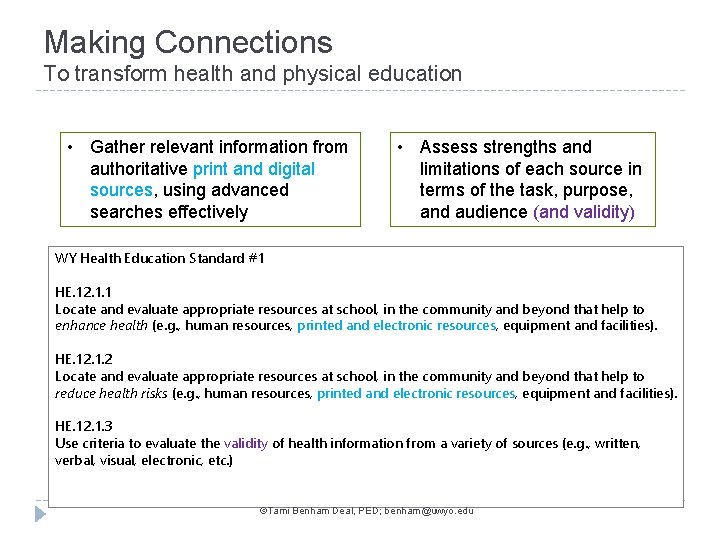 Making Connections
To transform health and physical education

• Gather relevant information from authoritative print and digital sources, using advanced searches effectively

• Assess strengths and limitations of each source in terms of the task, purpose, and audience (and validity)

WY Health Education Standard #1

HE.12.1.1
Locate and evaluate appropriate resources at school, in the community and beyond that help to enhance health (e.g., human resources, printed and electronic resources, equipment and facilities).

HE.12.1.2
Locate and evaluate appropriate resources at school, in the community and beyond that help to reduce health risks (e.g., human resources, printed and electronic resources, equipment and facilities).

HE.12.1.3
Use criteria to evaluate the validity of health information from a variety of sources (e.g., written, verbal, visual, electronic, etc.)

©Tami Benham Deal, PED; benham@uwyo.edu